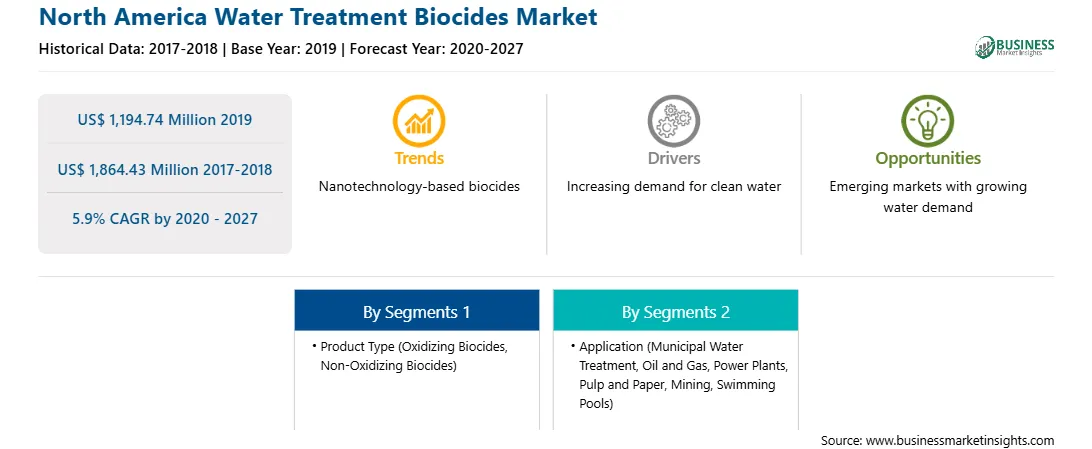 North America Water Treatment Biocides Market

Historical Data: 2017-2018 | Base Year: 2019 | Forecast Year: 2020-2027

BUSINESS
Market Insights

US$ 1,194.74 Million 2019

US$ 1,864.43 Million 2017-2018

5.9% CAGR by 2020 - 2027

Trends

Nanotechnology-based biocides

Drivers

Increasing demand for clean water

Opportunities

Emerging markets with growing water demand

By Segments 1

• Product Type (Oxidizing Biocides, Non-Oxidizing Biocides)

By Segments 2

• Application (Municipal Water Treatment, Oil and Gas, Power Plants, Pulp and Paper, Mining, Swimming Pools)

Source: www.businessmarketinsights.com